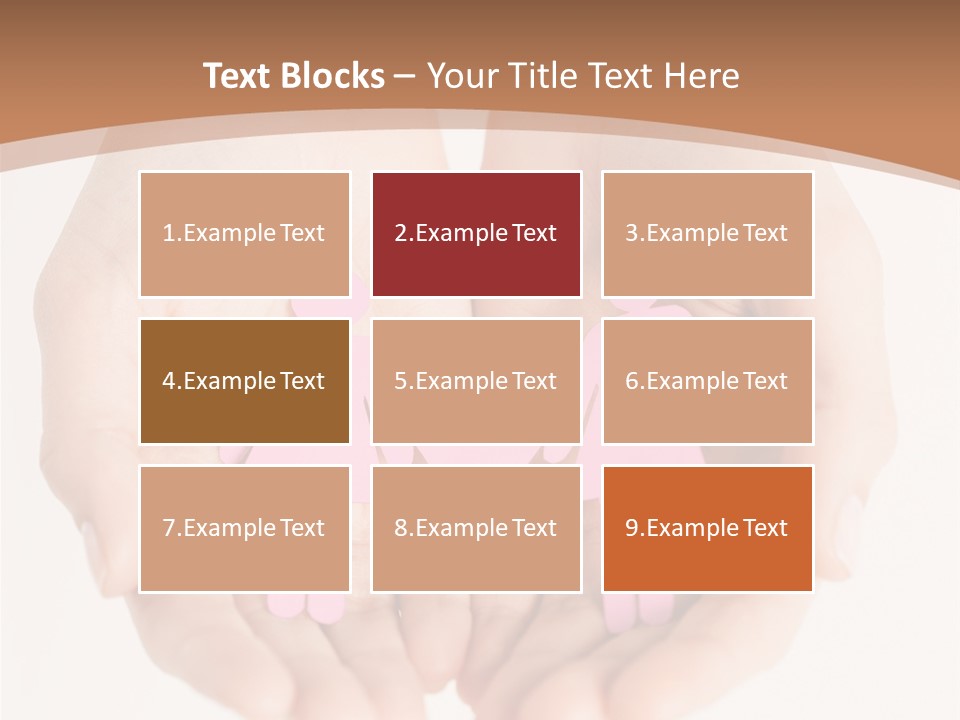 Text Blocks – Your Title Text Here

1.Example Text

2.Example Text

3.Example Text

4.Example Text

5.Example Text

6.Example Text

7.Example Text

8.Example Text

9.Example Text